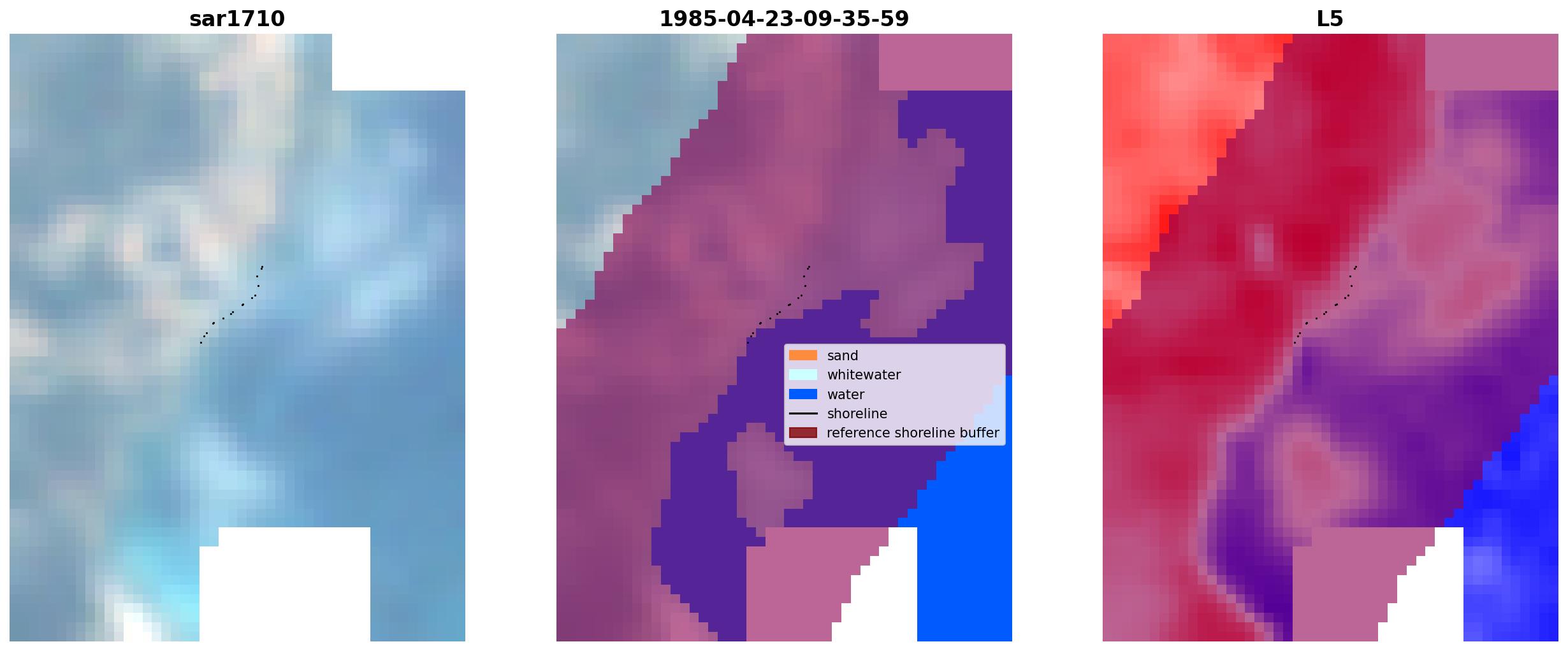 sar1710

1985-04-23-09-35-59

sand
whitewater
water
shoreline
reference shoreline buffer

L5